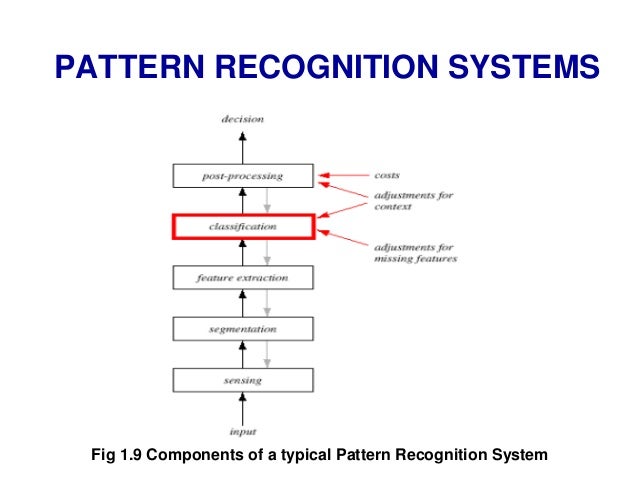 PATTERN RECOGNITION SYSTEMS

decision

post-processing

costs

adjustments for context

classification

adjustments for missing features

feature extraction

segmentation

sensing

input

Fig 1.9 Components of a typical Pattern Recognition System